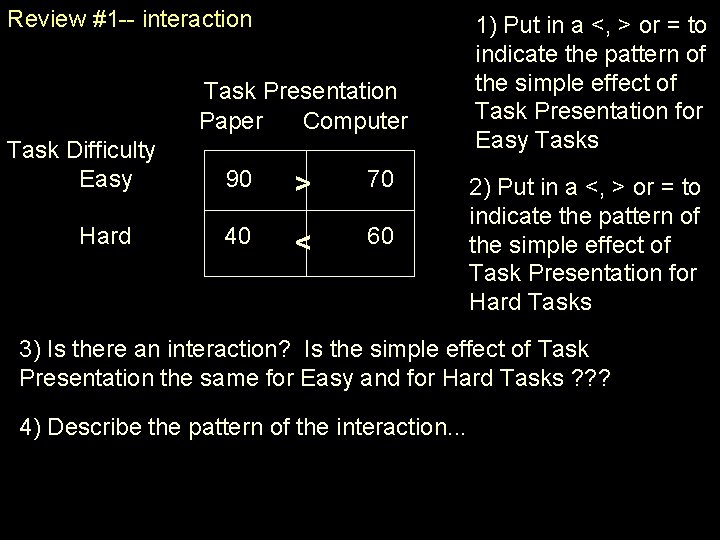 Review #1-- interaction

Task Presentation

| Task Difficulty | Paper | | Computer |
|---|---|---|---|
| Easy | 90 | > | 70 |
| Hard | 40 | < | 60 |

1) Put in a <, > or = to indicate the pattern of the simple effect of Task Presentation for Easy Tasks

2) Put in a <, > or = to indicate the pattern of the simple effect of Task Presentation for Hard Tasks

3) Is there an interaction? Is the simple effect of Task Presentation the same for Easy and for Hard Tasks ???

4) Describe the pattern of the interaction...